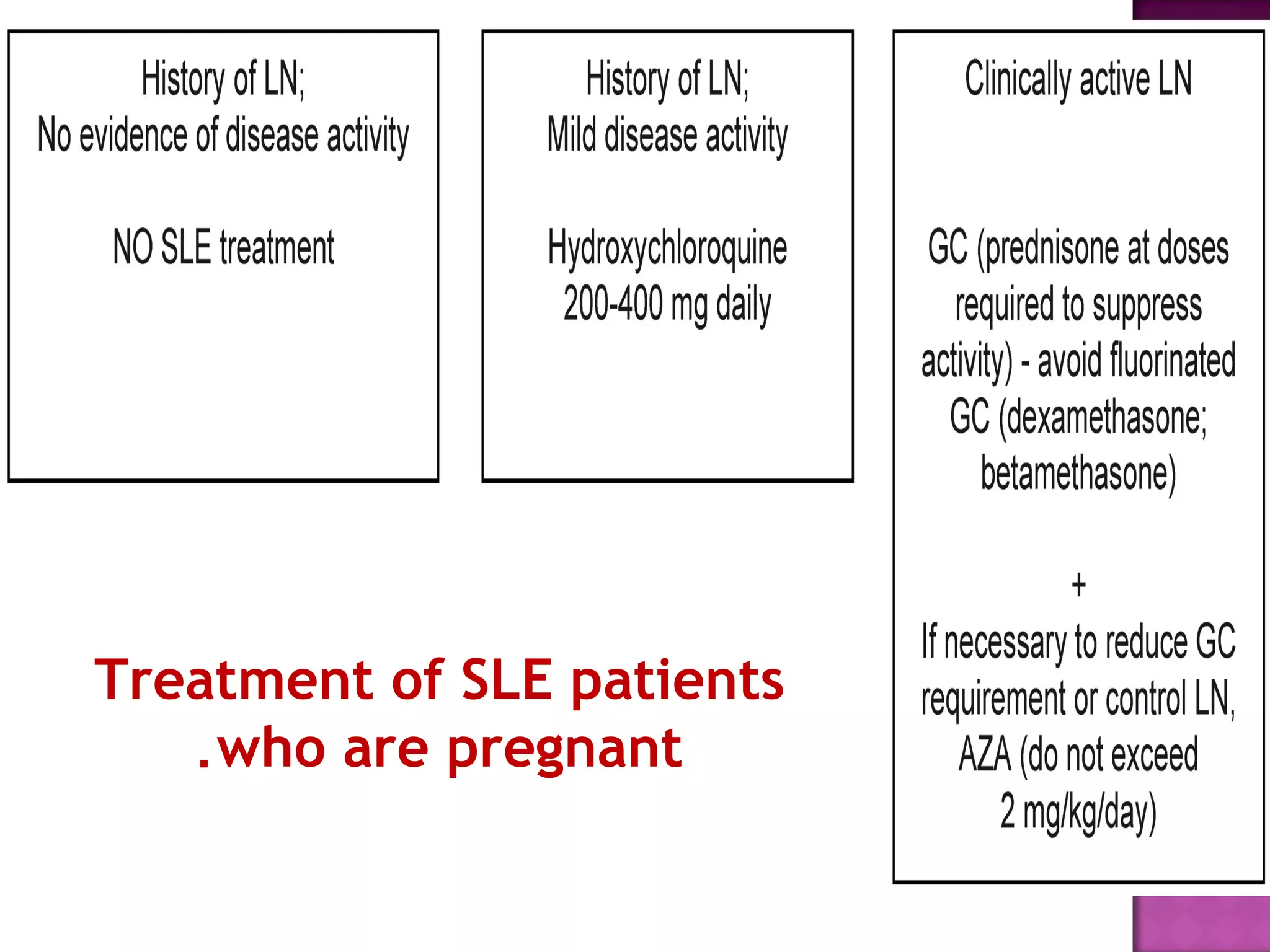 History of LN;
No evidence of disease activity

NO SLE treatment

History of LN;
Mild disease activity

Hydroxychloroquine 200-400 mg daily

Clinically active LN

GC (prednisone at doses required to suppress activity) - avoid fluorinated GC (dexamethasone; betamethasone)

+

If necessary to reduce GC requirement or control LN, AZA (do not exceed 2 mg/kg/day)

Treatment of SLE patients .who are pregnant